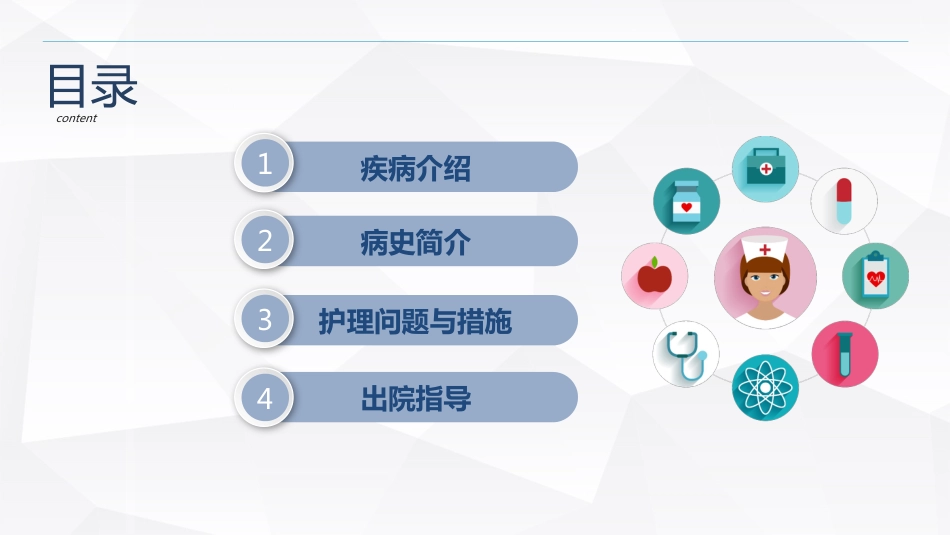 目录
content

1 疾病介绍

2 病史简介

3 护理问题与措施

4 出院指导